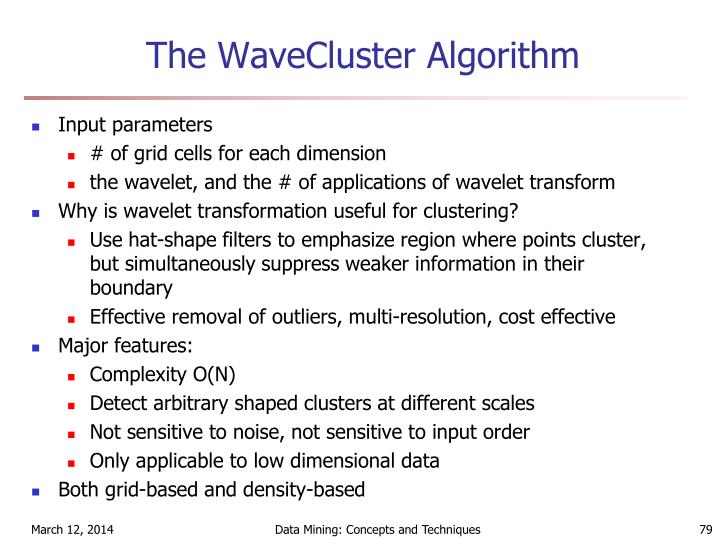 The WaveCluster Algorithm

- Input parameters
  - # of grid cells for each dimension
  - the wavelet, and the # of applications of wavelet transform
- Why is wavelet transformation useful for clustering?
  - Use hat-shape filters to emphasize region where points cluster, but simultaneously suppress weaker information in their boundary
  - Effective removal of outliers, multi-resolution, cost effective
- Major features:
  - Complexity O(N)
  - Detect arbitrary shaped clusters at different scales
  - Not sensitive to noise, not sensitive to input order
  - Only applicable to low dimensional data
- Both grid-based and density-based

March 12, 2014 Data Mining: Concepts and Techniques 79